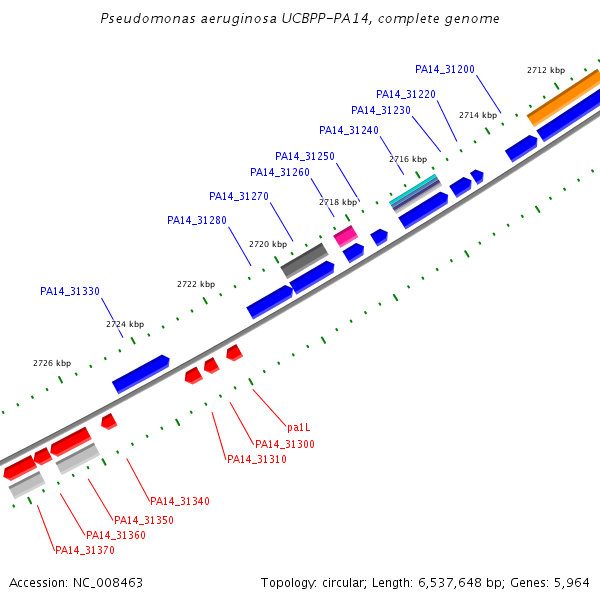 Pseudomonas aeruginosa UCBPP-PA14, complete genome

PA14_31200
2712 kbp
PA14_31220
PA14_31230
2714 kbp
PA14_31240
PA14_31250
2716 kbp
PA14_31260
PA14_31270
2718 kbp
PA14_31280
2720 kbp
2722 kbp
PA14_31330
2724 kbp
2726 kbp

pa1L
PA14_31300
PA14_31310
PA14_31340
PA14_31350
PA14_31360
PA14_31370

Accession: NC_008463
Topology: circular; Length: 6,537,648 bp; Genes: 5,964